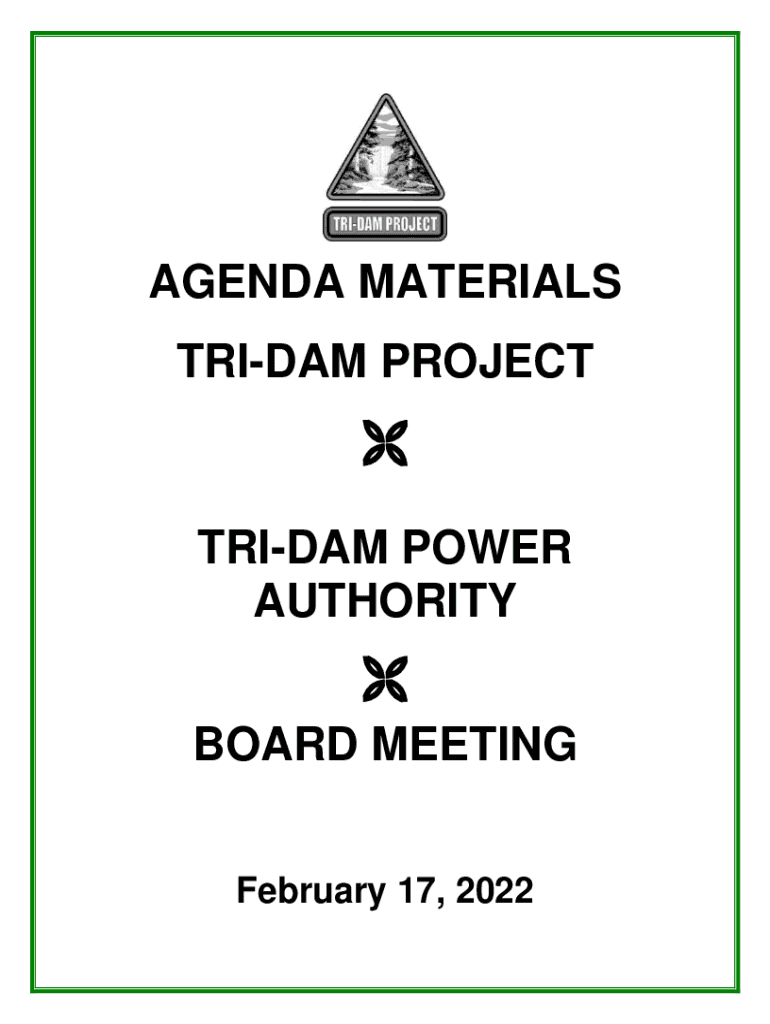 TRI-DAM PROJECT

AGENDA MATERIALS

TRI-DAM PROJECT

TRI-DAM POWER AUTHORITY

BOARD MEETING

February 17, 2022